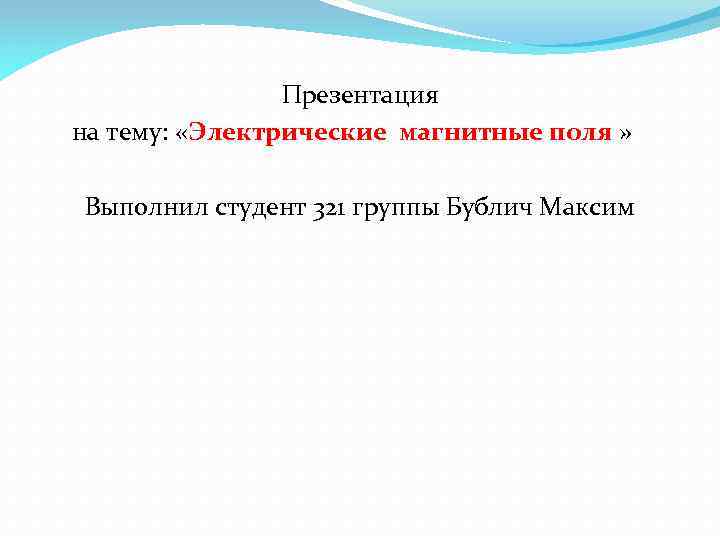 Презентация
на тему: «Электрические магнитные поля »

Выполнил студент 321 группы Бублич Максим